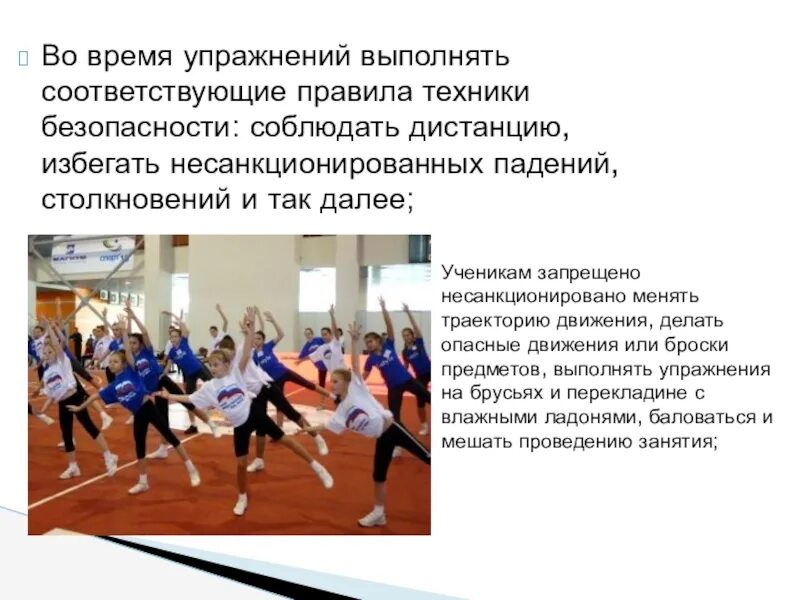 Во время упражнений выполнять соответствующие правила техники безопасности: соблюдать дистанцию, избегать несанкционированных падений, столкновений и так далее;

Ученикам запрещено несанкционировано менять траекторию движения, делать опасные движения или броски предметов, выполнять упражнения на брусьях и перекладине с влажными ладонями, баловаться и мешать проведению занятия;